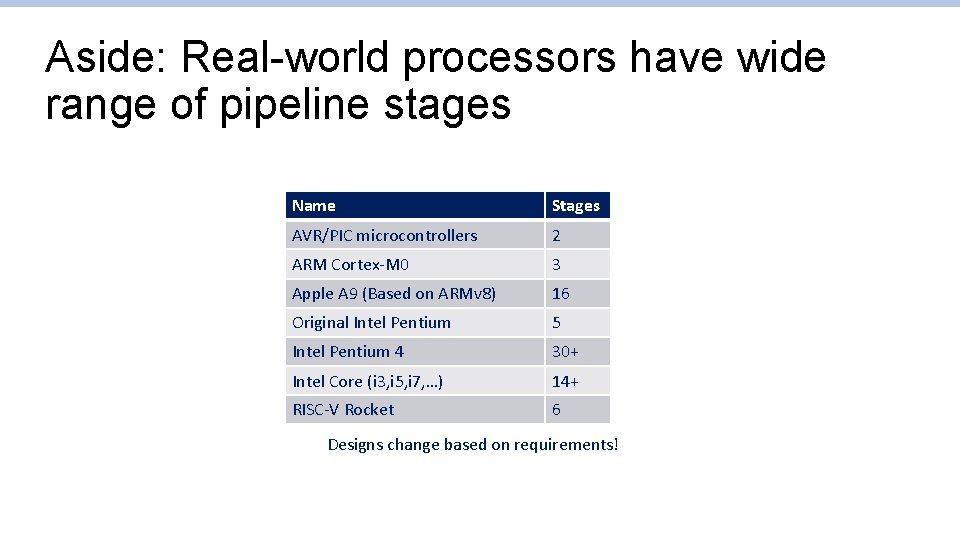 Aside: Real-world processors have wide range of pipeline stages

| Name | Stages |
|---|---|
| AVR/PIC microcontrollers | 2 |
| ARM Cortex-M0 | 3 |
| Apple A9 (Based on ARMv8) | 16 |
| Original Intel Pentium | 5 |
| Intel Pentium 4 | 30+ |
| Intel Core (i3,i5,i7,…) | 14+ |
| RISC-V Rocket | 6 |

Designs change based on requirements!